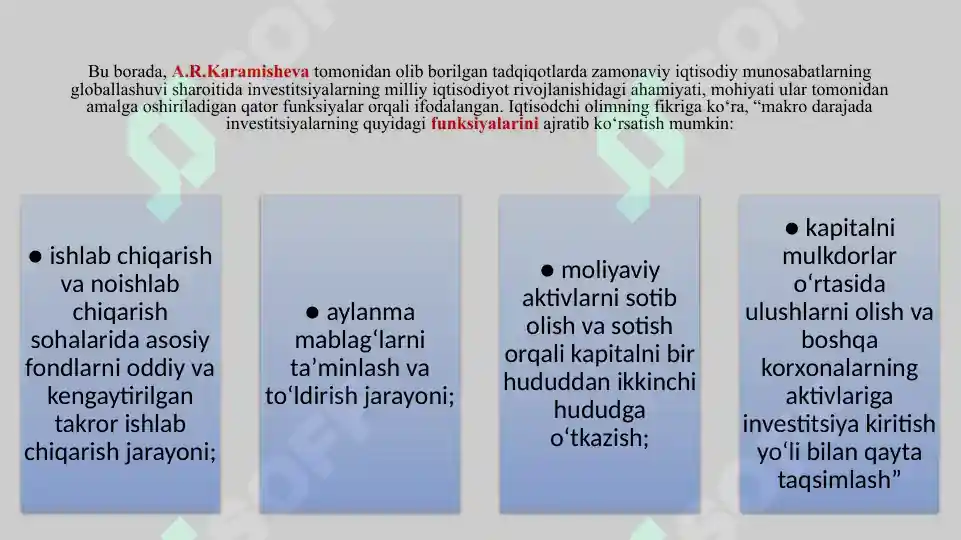 Bu borada, A.R.Karamisheva tomonidan olib borilgan tadqiqotlarda zamonaviy iqtisodiy munosabatlarning globallashuvi sharoitida investitsiyalarning milliy iqtisodiyot rivojlanishidagi ahamiyati, mohiyati ular tomonidan amalga oshiriladigan qator funksiyalar orqali ifodalangan. Iqtisodchi olimning fikriga ko‘ra, “makro darajada investitsiyalarning quyidagi funksiyalarini ajratib ko‘rsatish mumkin:

● ishlab chiqarish va noishlab chiqarish sohalarida asosiy fondlarni oddiy va kengaytirilgan takror ishlab chiqarish jarayoni;

● aylanma mablag‘larni ta’minlash va to‘ldirish jarayoni;

● moliyaviy aktivlarni sotib olish va sotish orqali kapitalni bir hududdan ikkinchi hududga o‘tkazish;

● kapitalni mulkdorlar o‘rtasida ulushlarni olish va boshqa korxonalarning aktivlariga investitsiya kiritish yo‘li bilan qayta taqsimlash”